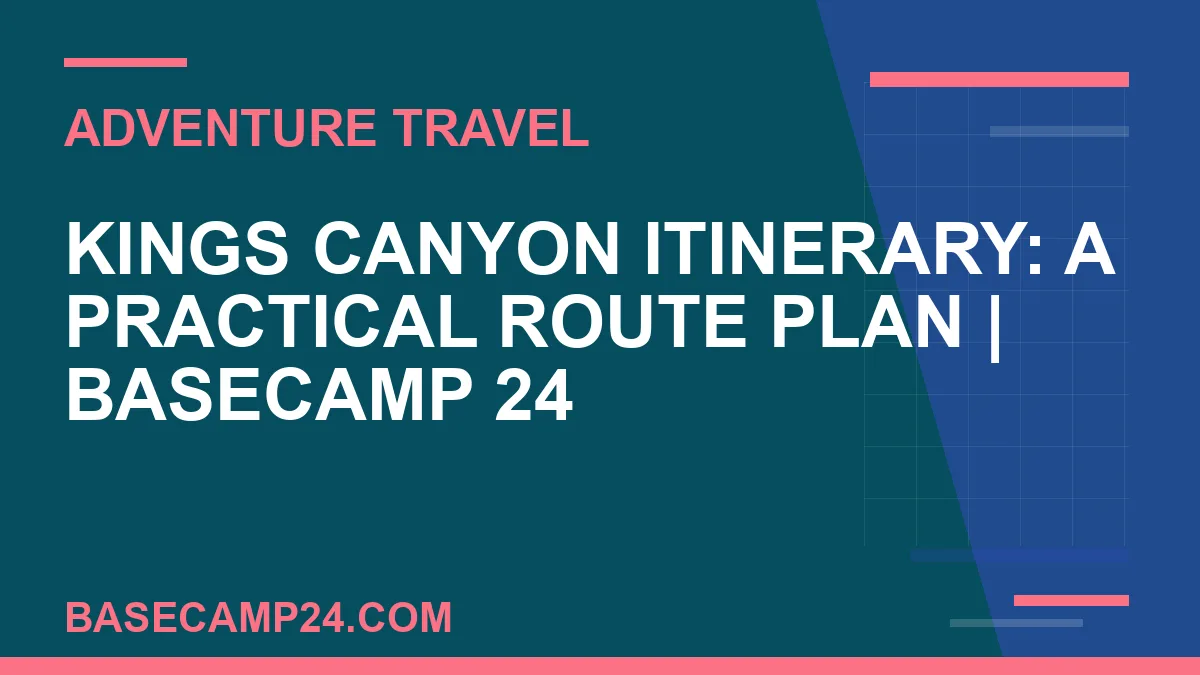 ADVENTURE TRAVEL

KINGS CANYON ITINERARY: A PRACTICAL ROUTE PLAN | BASECAMP 24

BASECAMP24.COM